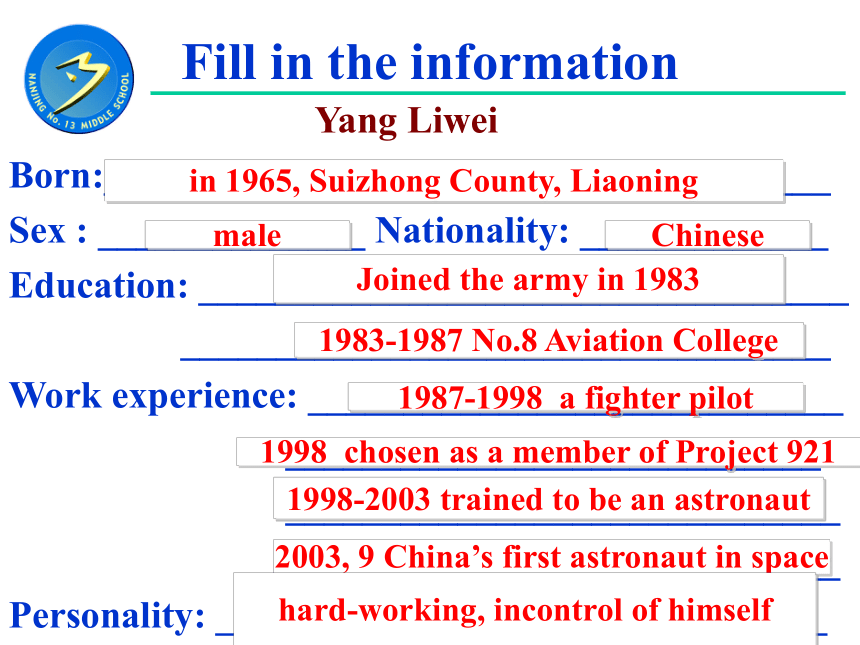 NANJING No. 13 MIDDLE SCHOOL

Fill in the information

Yang Liwei

Born: in 1965, Suizhong County, Liaoning

Sex : male Nationality: Chinese

Education: Joined the army in 1983

1983-1987 No.8 Aviation College

Work experience: 1987-1998 a fighter pilot

1998 chosen as a member of Project 921

1998-2003 trained to be an astronaut

2003, 9 China's first astronaut in space

Personality: hard-working, incontrol of himself